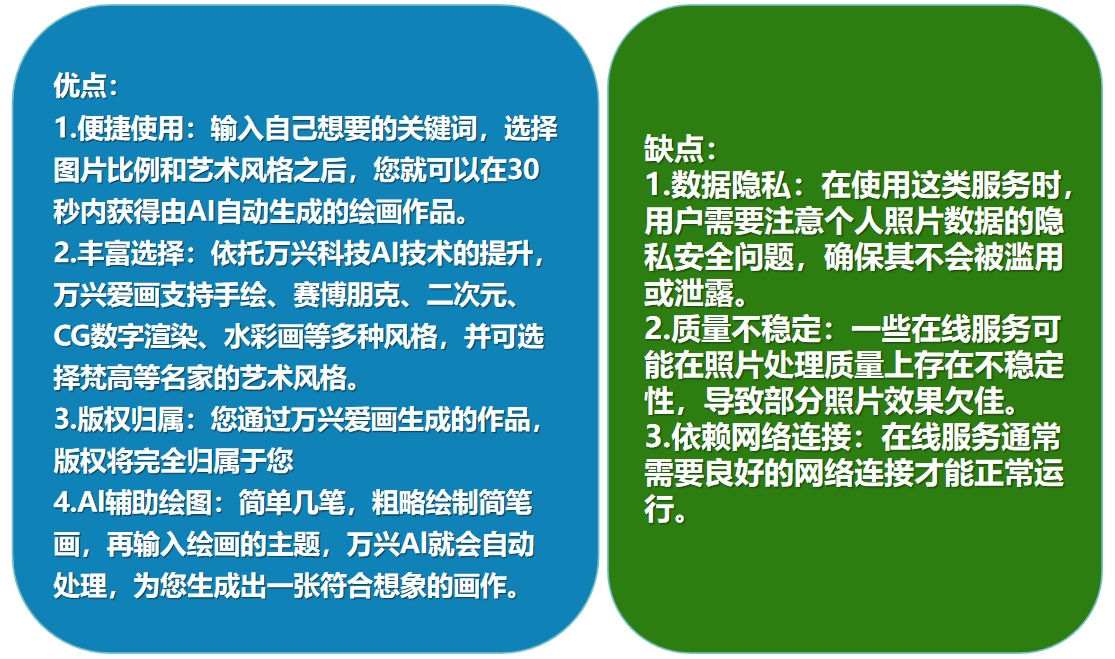 优点：
1.便捷使用：输入自己想要的关键词，选择图片比例和艺术风格之后，您就可以在30秒内获得由AI自动生成的绘画作品。
2.丰富选择：依托万兴科技AI技术的提升，万兴爱画支持手绘、赛博朋克、二次元、CG数字渲染、水彩画等多种风格，并可选择梵高等名家的艺术风格。
3.版权归属：您通过万兴爱画生成的作品，版权将完全归属于您
4.AI辅助绘图：简单几笔，粗略绘制简笔画，再输入绘画的主题，万兴AI就会自动处理，为您生成出一张符合想象的画作。

缺点：
1.数据隐私：在使用这类服务时，用户需要注意个人照片数据的隐私安全问题，确保其不会被滥用或泄露。
2.质量不稳定：一些在线服务可能在照片处理质量上存在不稳定性，导致部分照片效果欠佳。
3.依赖网络连接：在线服务通常需要良好的网络连接才能正常运行。